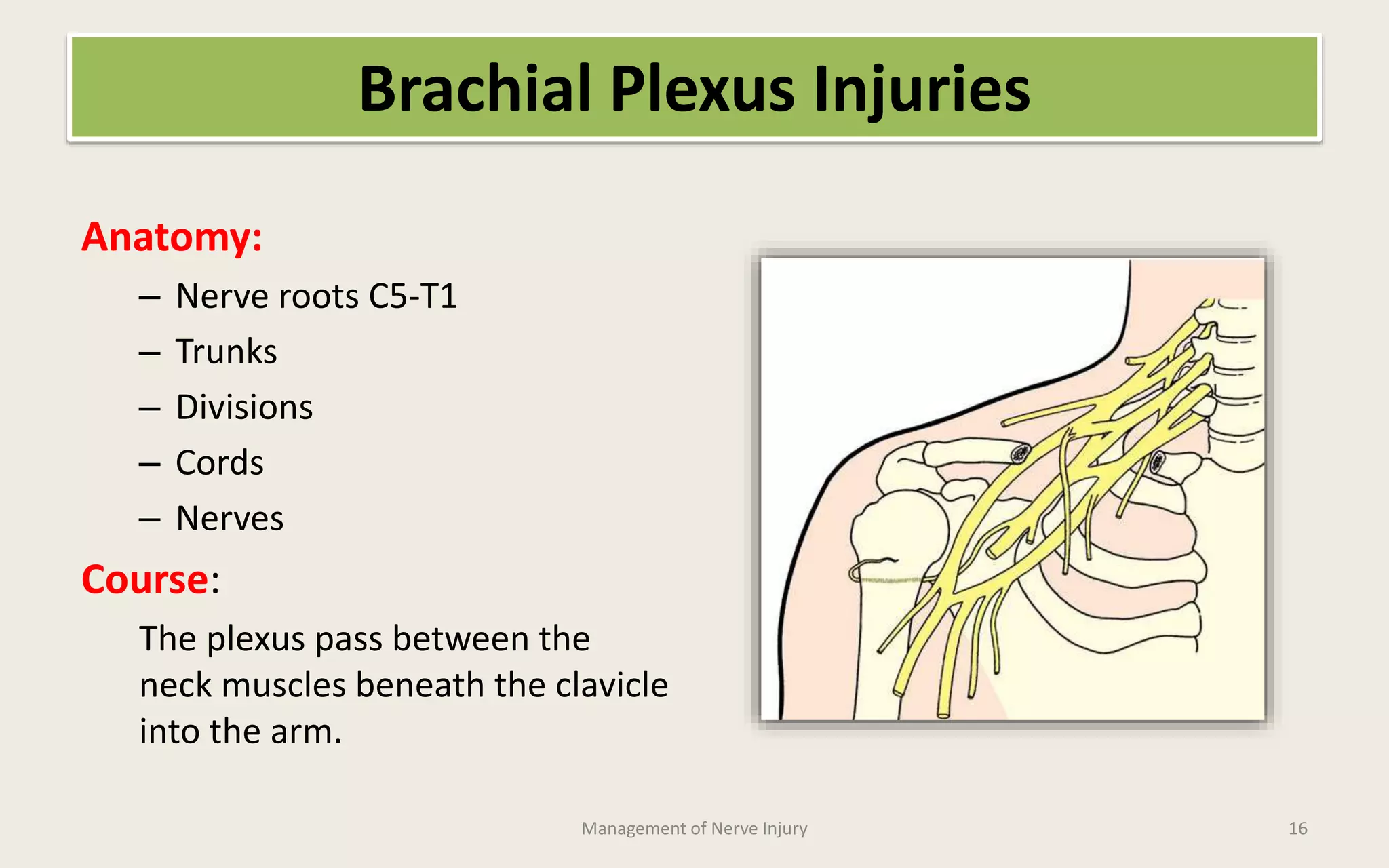 Brachial Plexus Injuries

Anatomy:

– Nerve roots C5-T1
– Trunks
– Divisions
– Cords
– Nerves

Course:

The plexus pass between the neck muscles beneath the clavicle into the arm.

Management of Nerve Injury

16